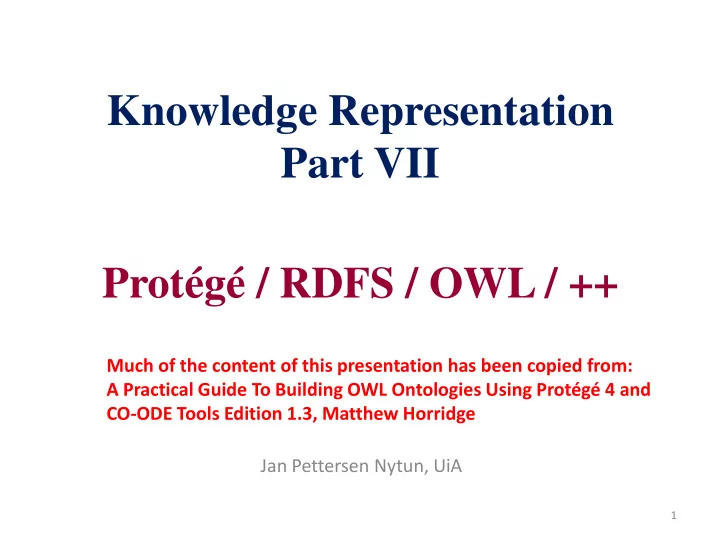 Knowledge Representation
Part VII

Protégé / RDFS / OWL / ++

Much of the content of this presentation has been copied from:
A Practical Guide To Building OWL Ontologies Using Protégé 4 and CO-ODE Tools Edition 1.3, Matthew Horridge

Jan Pettersen Nytun, UiA

1